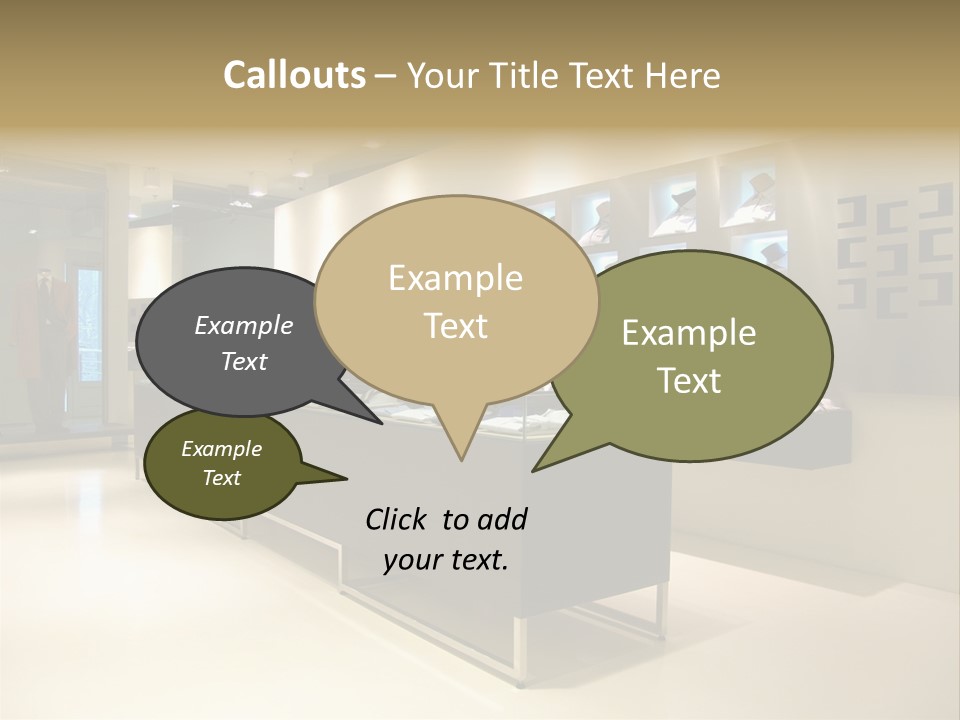 Callouts – Your Title Text Here

Example Text

Example Text

Example Text

Example Text

Click to add your text.